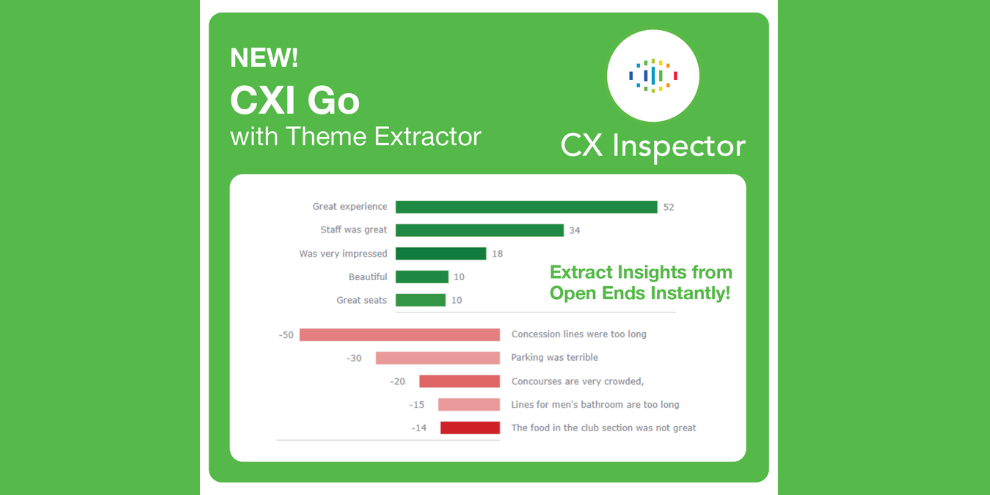 NEW!
CXI Go
with Theme Extractor

CX Inspector

Great experience 52
Staff was great 34
Was very impressed 18
Beautiful 10
Great seats 10

Extract Insights from Open Ends Instantly!

-50 Concession lines were too long
-30 Parking was terrible
-20 Concourses are very crowded,
-15 Lines for men's bathroom are too long
-14 The food in the club section was not great